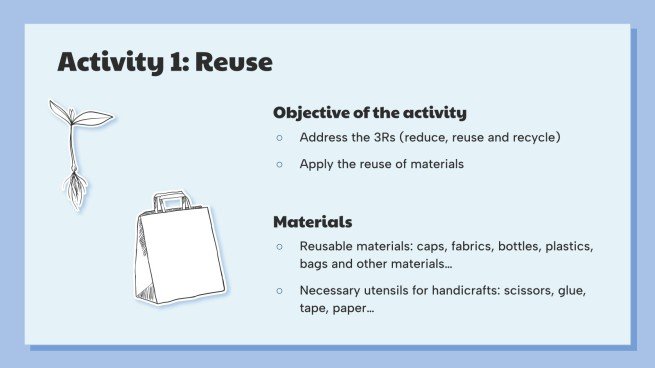 Activity 1: Reuse

Objective of the activity

○ Address the 3Rs (reduce, reuse and recycle)

○ Apply the reuse of materials

Materials

○ Reusable materials: caps, fabrics, bottles, plastics, bags and other materials…

○ Necessary utensils for handicrafts: scissors, glue, tape, paper…